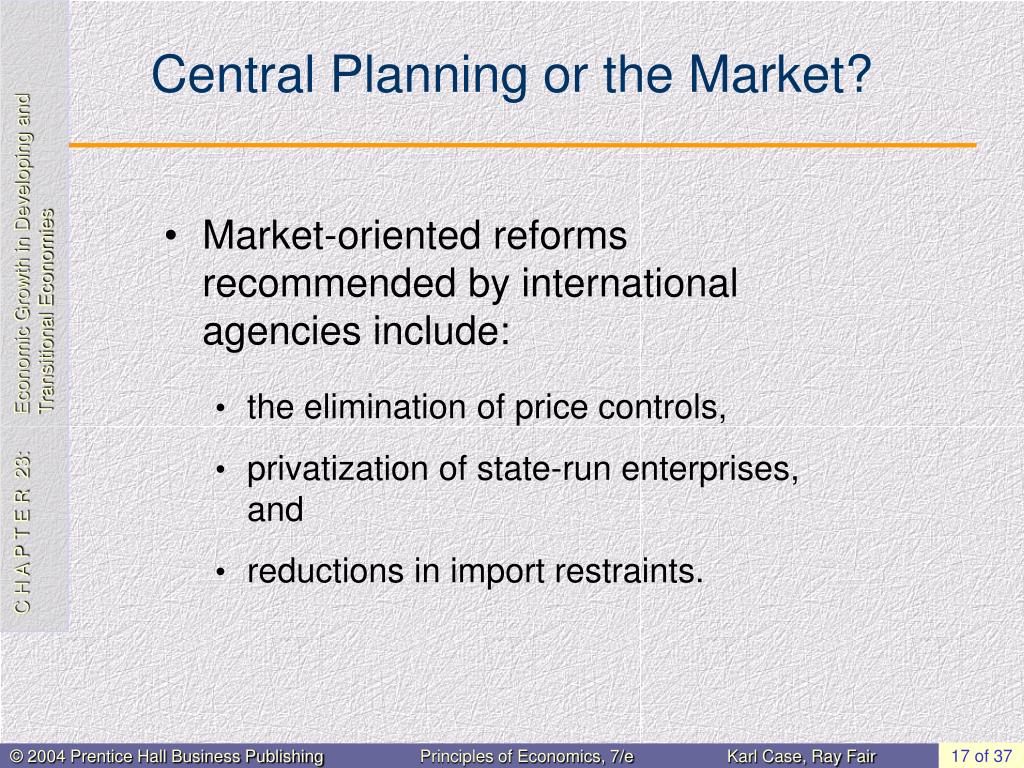 C H A P T E R 23: Economic Growth in Developing and Transitional Economies

Central Planning or the Market?

• Market-oriented reforms recommended by international agencies include:

• the elimination of price controls,

• privatization of state-run enterprises, and

• reductions in import restraints.

© 2004 Prentice Hall Business Publishing Principles of Economics, 7/e Karl Case, Ray Fair 17 of 37